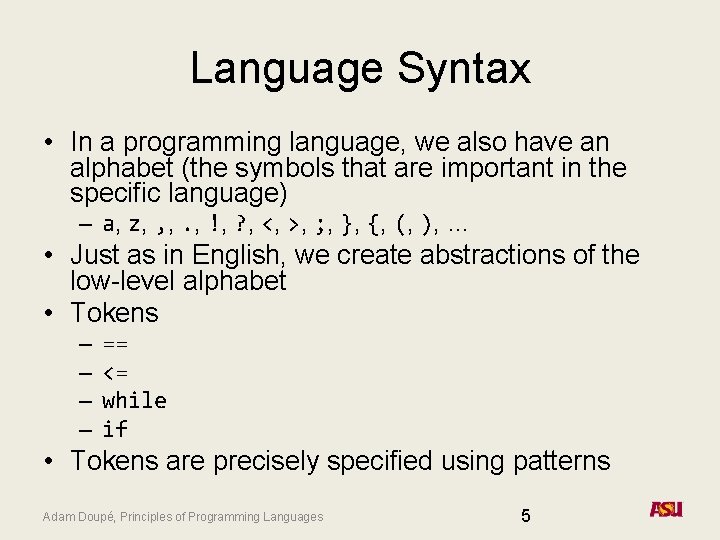 Language Syntax

• In a programming language, we also have an alphabet (the symbols that are important in the specific language)

– a, z, ,, ., !, ?, <, >, ;, }, {, (, ), ...

• Just as in English, we create abstractions of the low-level alphabet

• Tokens

– ==

– <=

– while

– if

• Tokens are precisely specified using patterns

Adam Doupé, Principles of Programming Languages

5

ASU